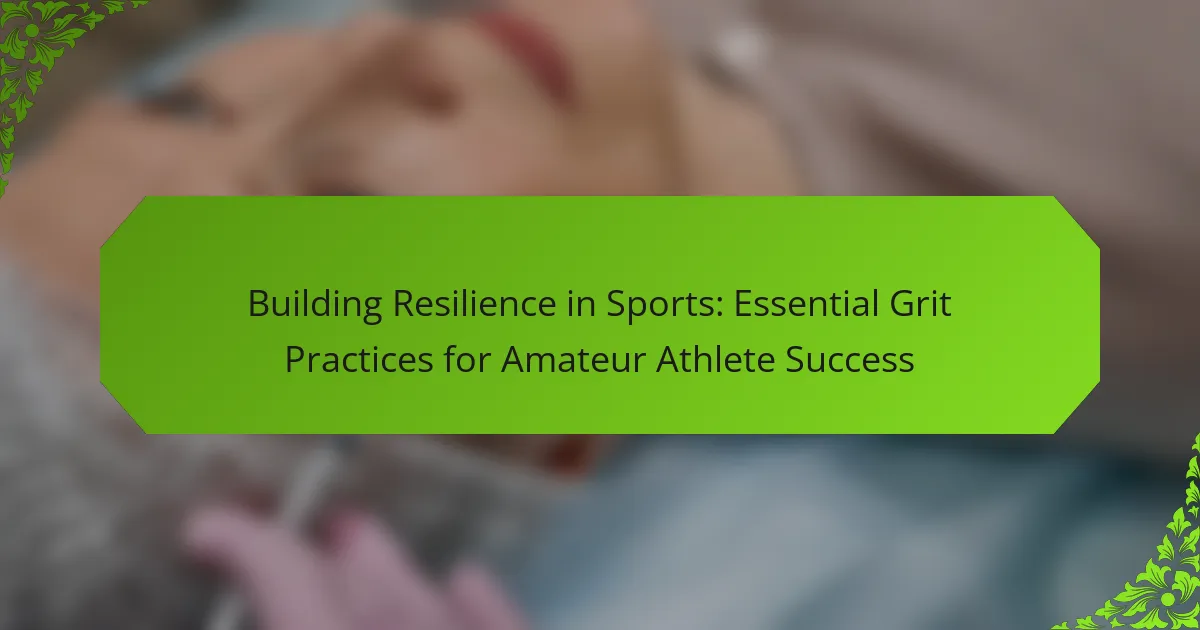 Building Resilience in Sports: Essential Grit Practices for Amateur Athlete Success